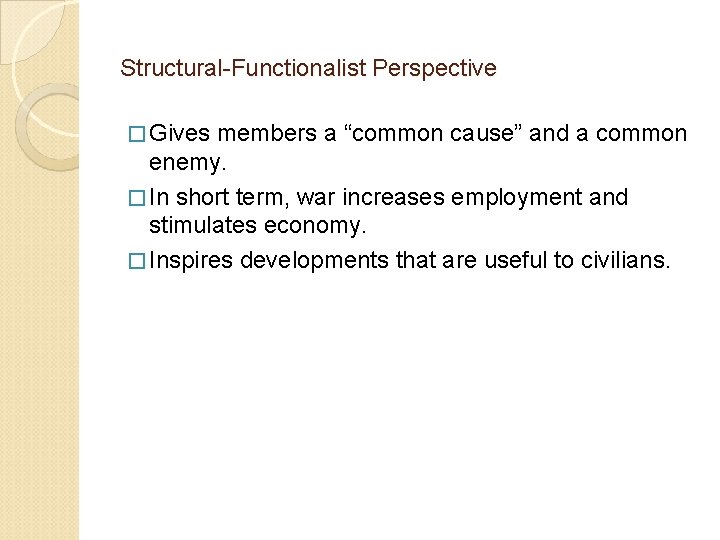 Structural-Functionalist Perspective

□ Gives members a “common cause” and a common enemy.

□ In short term, war increases employment and stimulates economy.

□ Inspires developments that are useful to civilians.